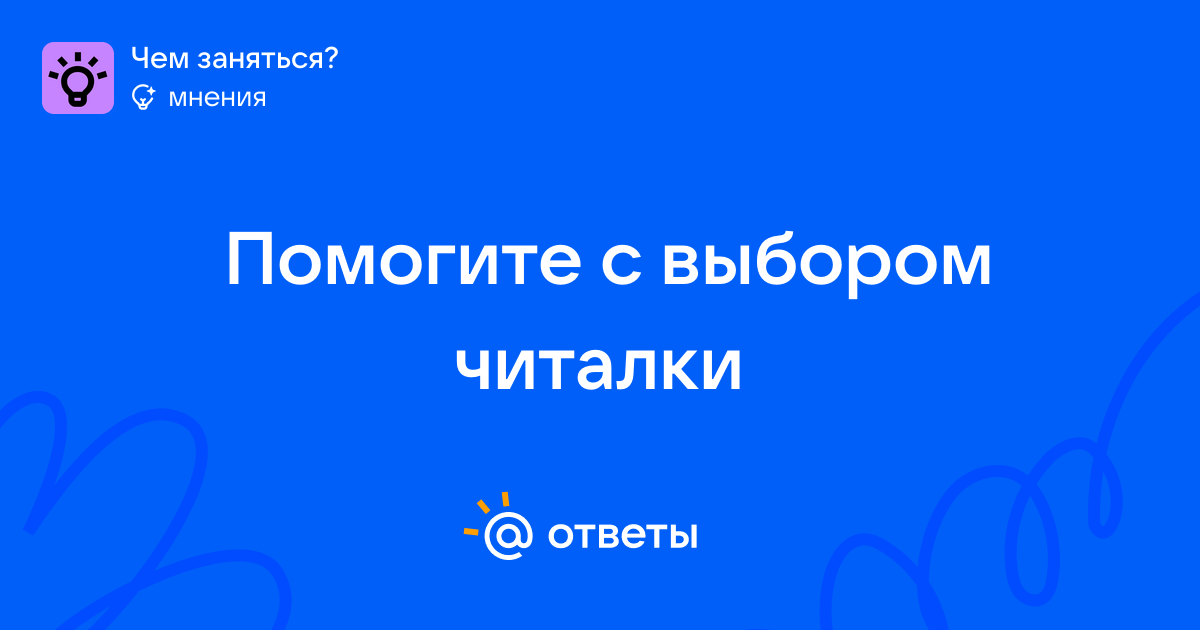 Чем заняться?
мнения

Помогите с выбором читалки

@ ответы